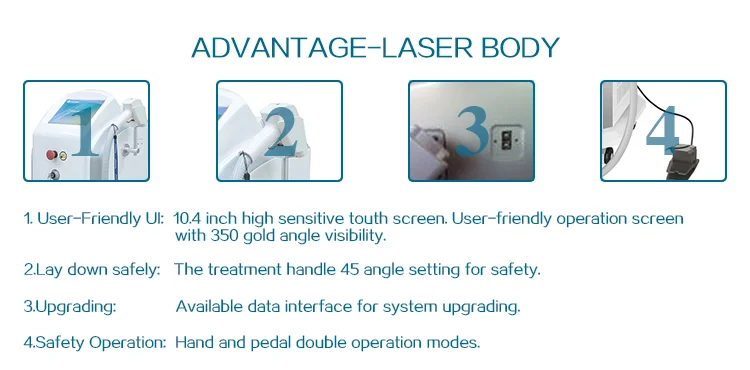 ADVANTAGE-LASER BODY

1

2

3

4

1. User-Friendly UI: 10.4 inch high sensitive touth screen. User-friendly operation screen with 350 gold angle visibility.

2.Lay down safely: The treatment handle 45 angle setting for safety.

3.Upgrading: Available data interface for system upgrading.

4.Safety Operation: Hand and pedal double operation modes.